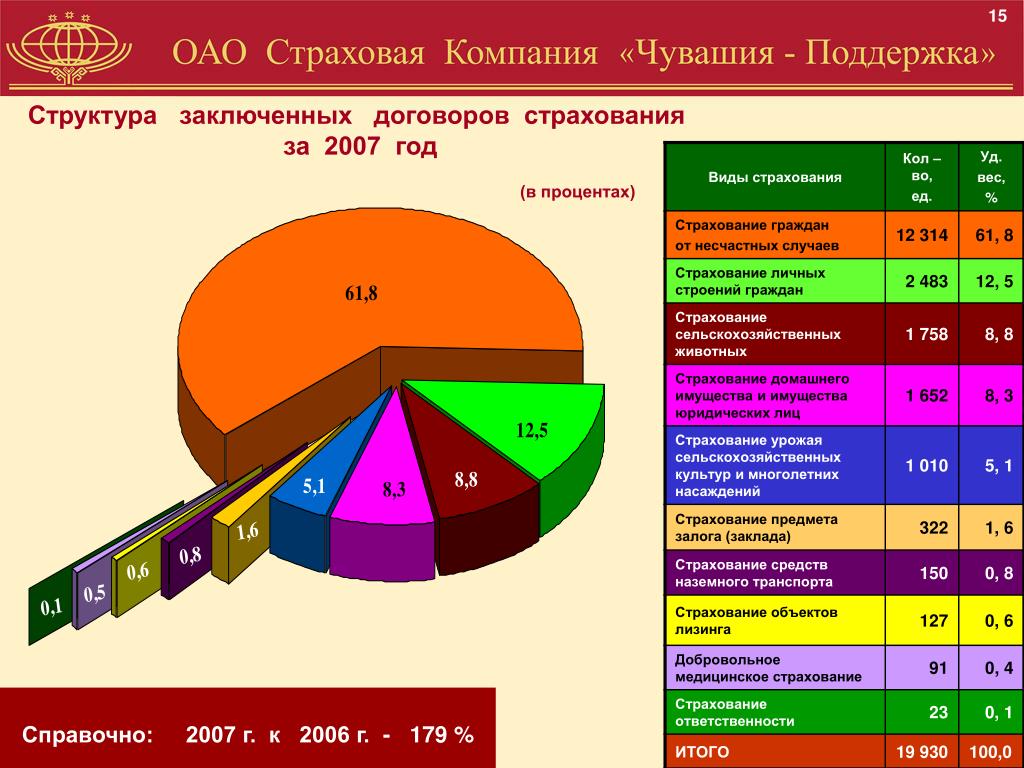 15

ОАО Страховая Компания «Чувашия - Поддержка»

Структура заключенных договоров страхования за 2007 год

(в процентах)

61,8

12,5

8,8

8,3

5,1

1,6

0,8

0,6

0,5

0,1

| Виды страхования | Кол – во, ед. | Уд. вес, % |
|---|---|---|
| Страхование граждан от несчастных случаев | 12 314 | 61, 8 |
| Страхование личных строений граждан | 2 483 | 12, 5 |
| Страхование сельскохозяйственных животных | 1 758 | 8, 8 |
| Страхование домашнего имущества и имущества юридических лиц | 1 652 | 8, 3 |
| Страхование урожая сельскохозяйственных культур и многолетних насаждений | 1 010 | 5, 1 |
| Страхование предмета залога (заклада) | 322 | 1, 6 |
| Страхование средств наземного транспорта | 150 | 0, 8 |
| Страхование объектов лизинга | 127 | 0, 6 |
| Добровольное медицинское страхование | 91 | 0, 4 |
| Страхование ответственности | 23 | 0, 1 |
| ИТОГО | 19 930 | 100,0 |

Справочно: 2007 г. к 2006 г. - 179 %